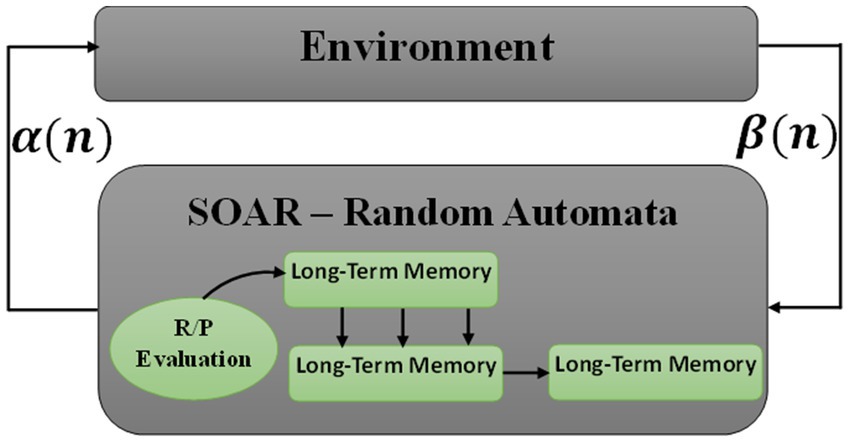 Environment

$\alpha(n)$

$\beta(n)$

SOAR – Random Automata

Long-Term Memory

R/P Evaluation

Long-Term Memory

Long-Term Memory